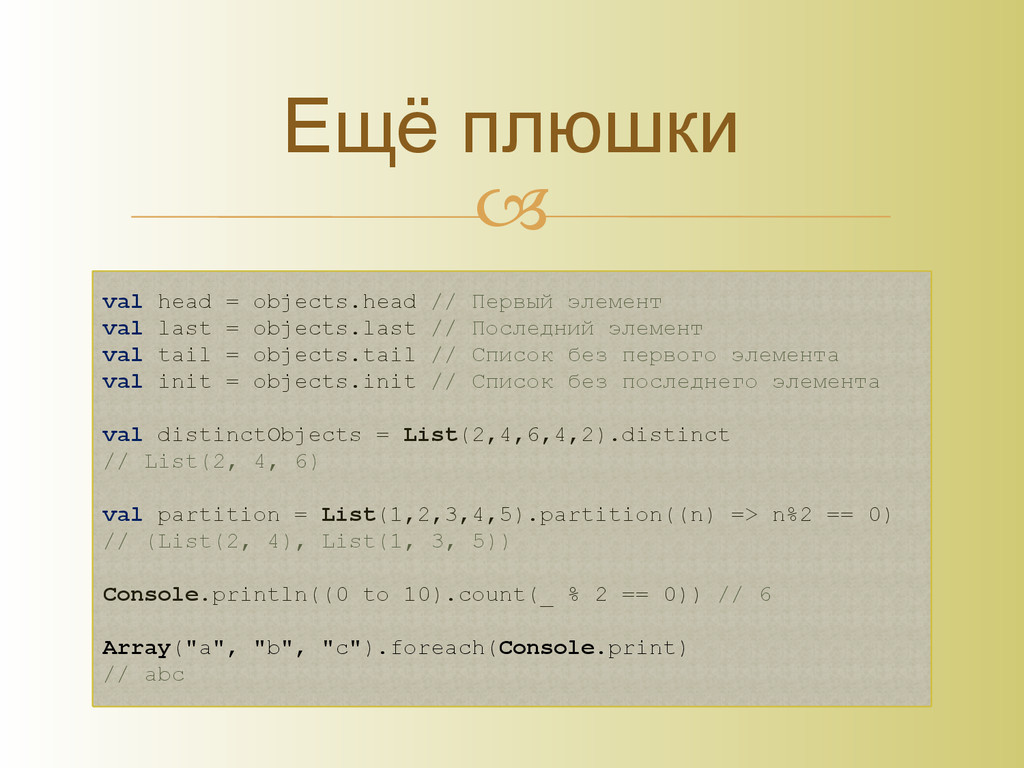 Ещё плюшки

val head = objects.head // Первый элемент
val last = objects.last // Последний элемент
val tail = objects.tail // Список без первого элемента
val init = objects.init // Список без последнего элемента

val distinctObjects = List(2,4,6,4,2).distinct
// List(2, 4, 6)

val partition = List(1,2,3,4,5).partition((n) => n%2 == 0)
// (List(2, 4), List(1, 3, 5))

Console.println((0 to 10).count(_ % 2 == 0)) // 6

Array("a", "b", "c").foreach(Console.print)
// abc